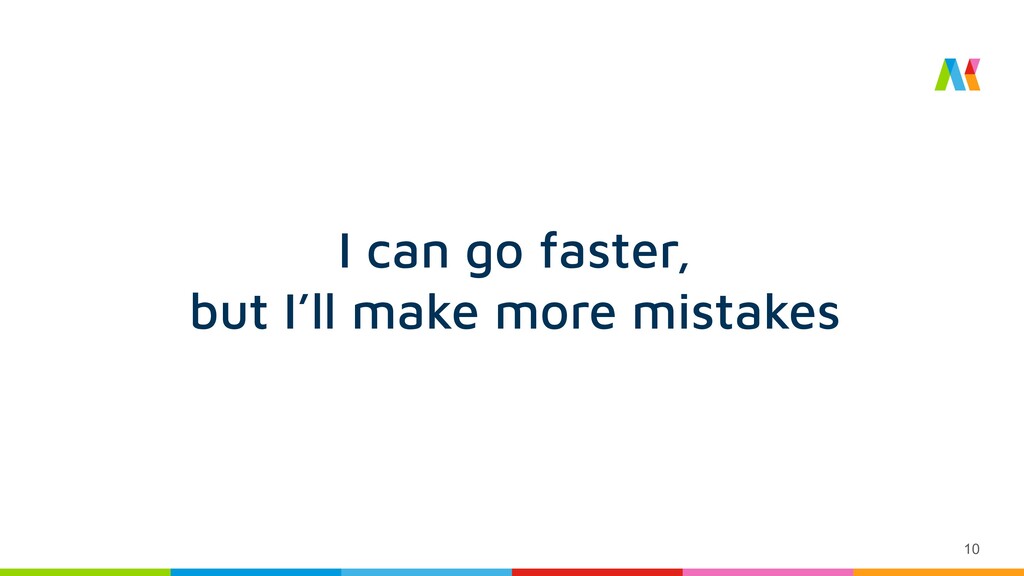 I can go faster,
but I’ll make more mistakes

10